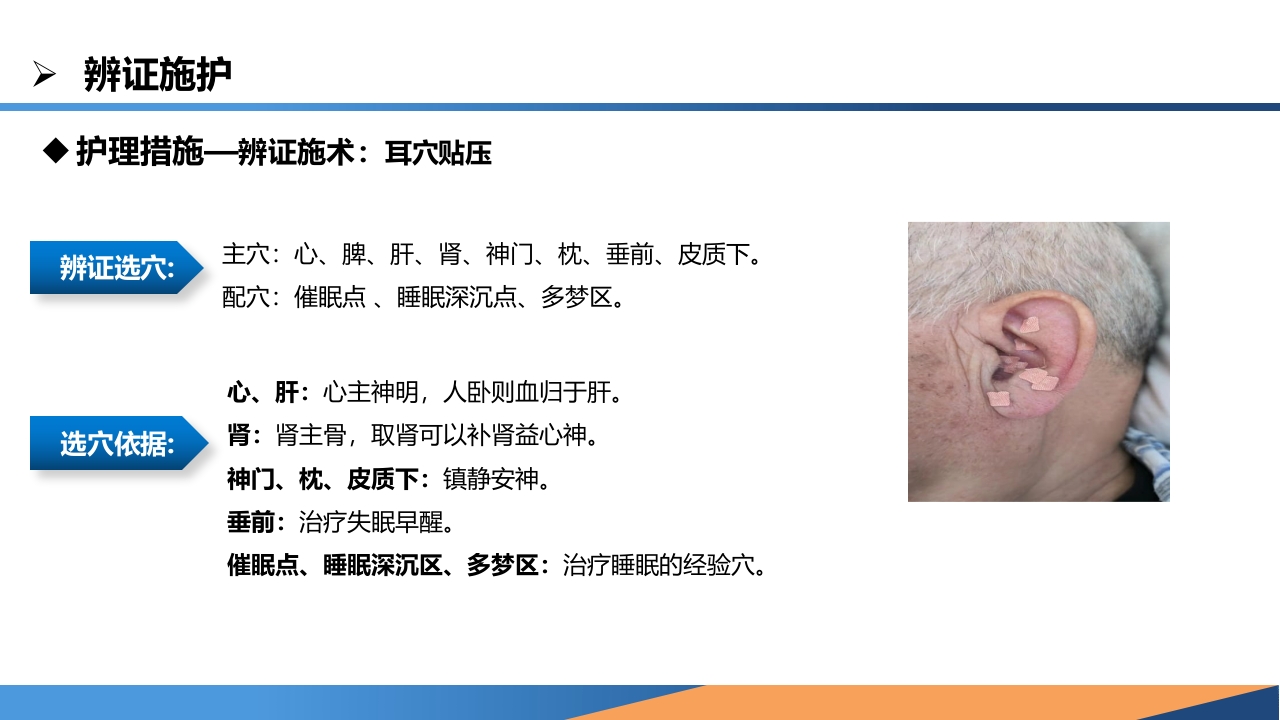 ➢ 辨证施护

◆ 护理措施—辨证施术：耳穴贴压

辨证选穴:

主穴：心、脾、肝、肾、神门、枕、垂前、皮质下。
配穴：催眠点 、睡眠深沉点、多梦区。

选穴依据:

心、肝：心主神明，人卧则血归于肝。
肾：肾主骨，取肾可以补肾益心神。
神门、枕、皮质下：镇静安神。
垂前：治疗失眠早醒。
催眠点、睡眠深沉区、多梦区：治疗睡眠的经验穴。